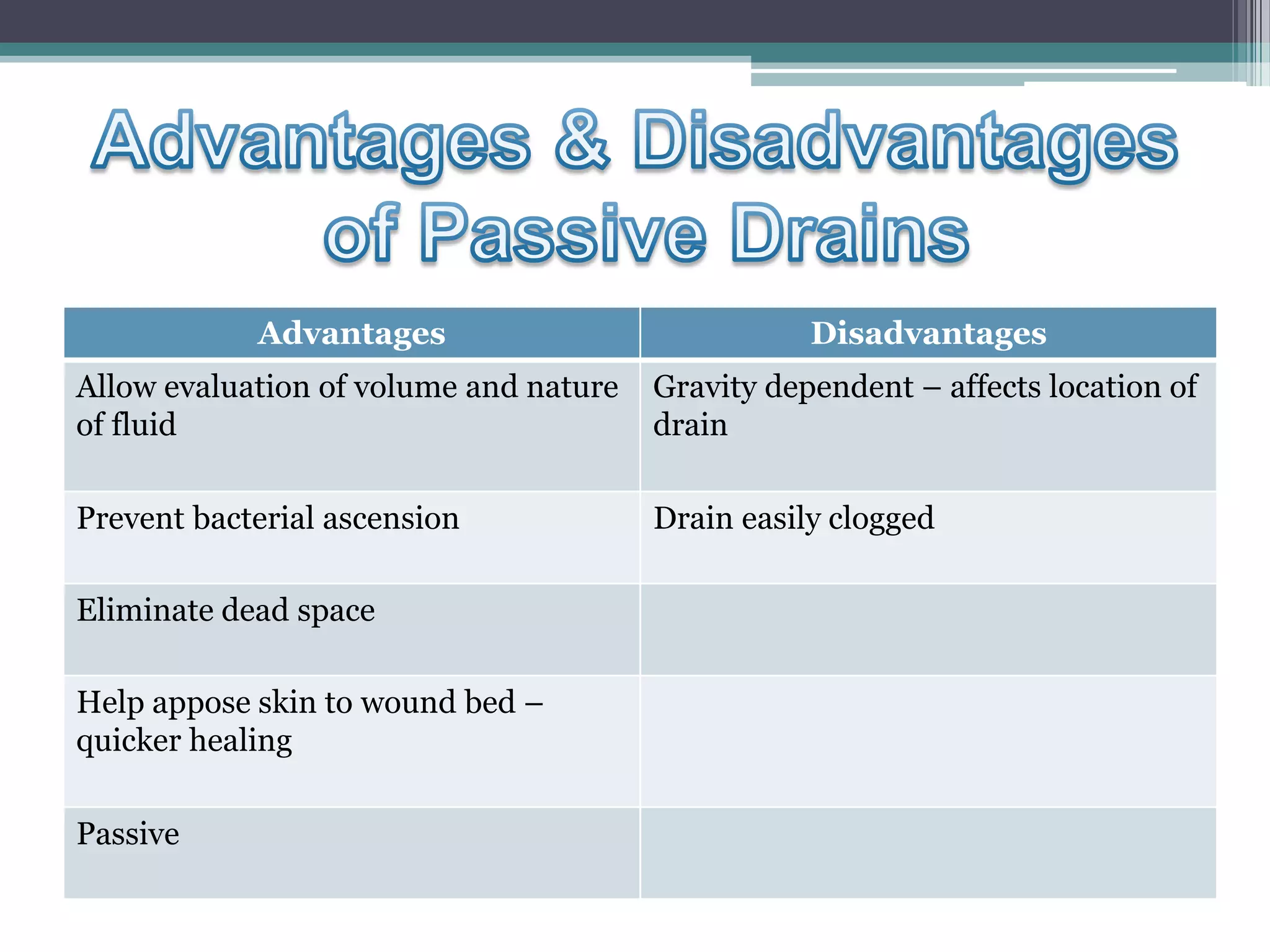 Advantages & Disadvantages of Passive Drains

| Advantages | Disadvantages |
|---|---|
| Allow evaluation of volume and nature of fluid | Gravity dependent – affects location of drain |
| Prevent bacterial ascension | Drain easily clogged |
| Eliminate dead space | |
| Help appose skin to wound bed – quicker healing | |
| Passive | |